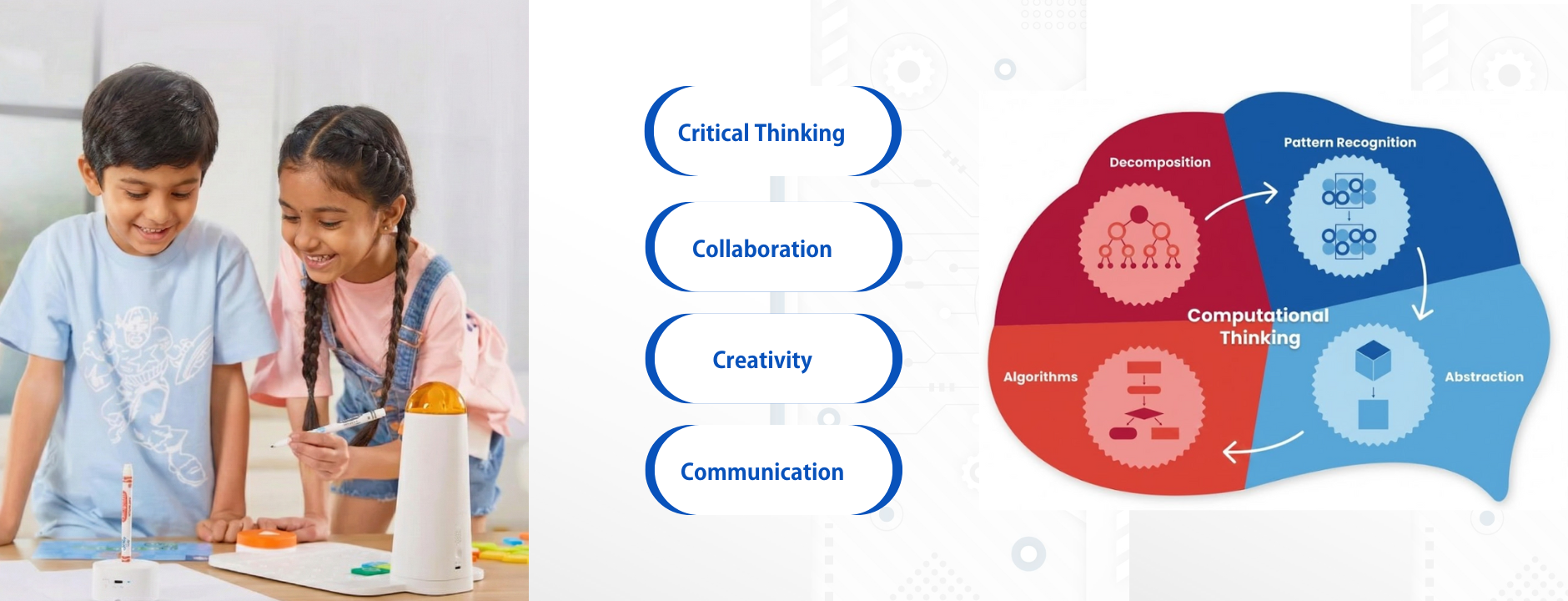 Critical Thinking

Collaboration

Creativity

Communication

Decomposition

Pattern Recognition

Computational Thinking

Algorithms

Abstraction